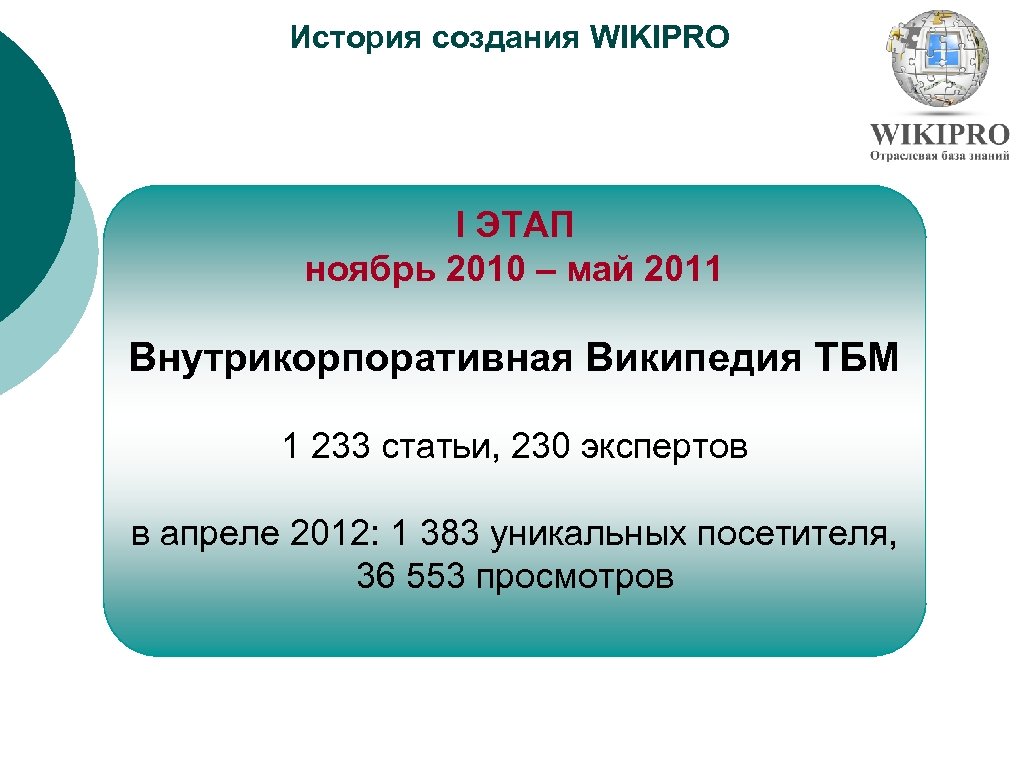 История создания WIKIPRO

WIKIPRO
Отраслевая база знаний

I ЭТАП
ноябрь 2010 – май 2011

Внутрикорпоративная Википедия ТБМ

1 233 статьи, 230 экспертов

в апреле 2012: 1 383 уникальных посетителя, 36 553 просмотров